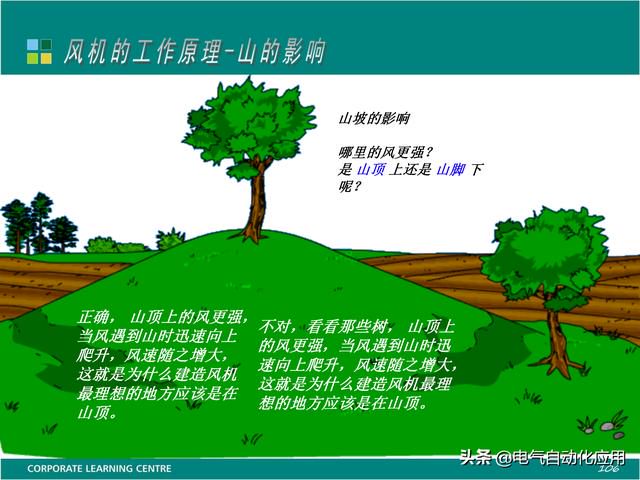 风机的工作原理-山的影响

山坡的影响

哪里的风更强?
是 山顶 上还是 山脚 下呢?

正确, 山顶上的风更强,当风遇到山时迅速向上爬升,风速随之增大,这就是为什么建造风机最理想的地方应该是在山顶。

不对,看看那些树, 山顶上的风更强,当风遇到山时迅速向上爬升,风速随之增大,这就是为什么建造风机最理想的地方应该是在山顶。

CORPORATE LEARNING CENTRE

头条 @电气自动化应用

106